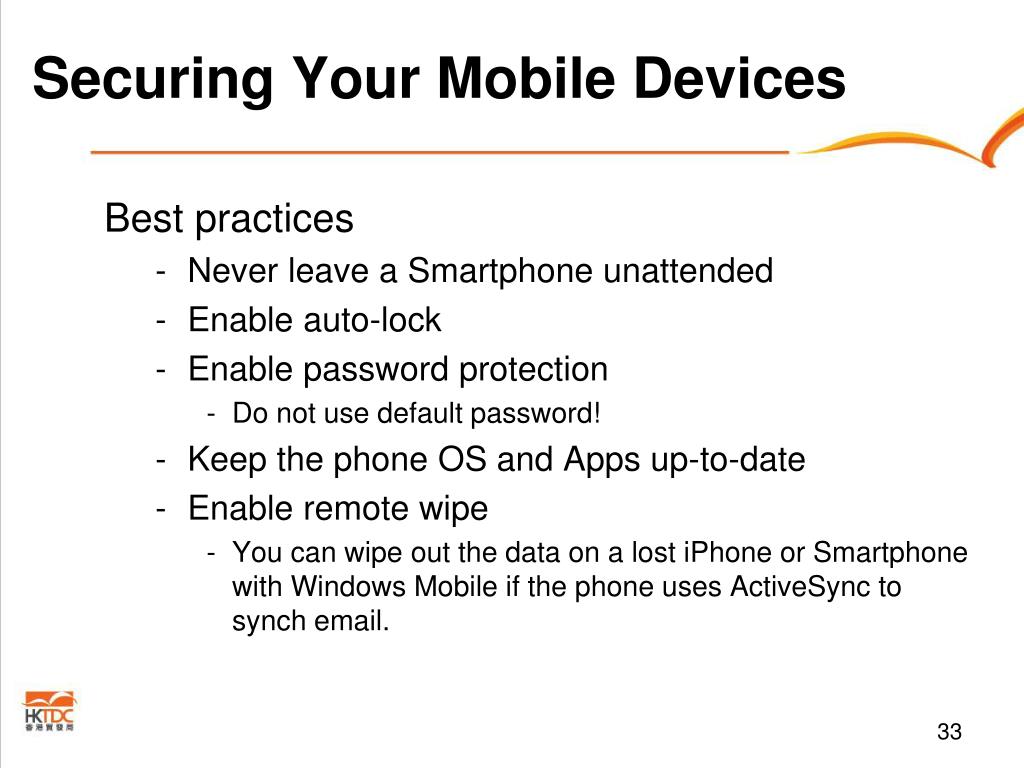 Securing Your Mobile Devices

Best practices

- Never leave a Smartphone unattended
- Enable auto-lock
- Enable password protection
  - Do not use default password!
- Keep the phone OS and Apps up-to-date
- Enable remote wipe
  - You can wipe out the data on a lost iPhone or Smartphone with Windows Mobile if the phone uses ActiveSync to synch email.

HKTDC
香港貿發局

33